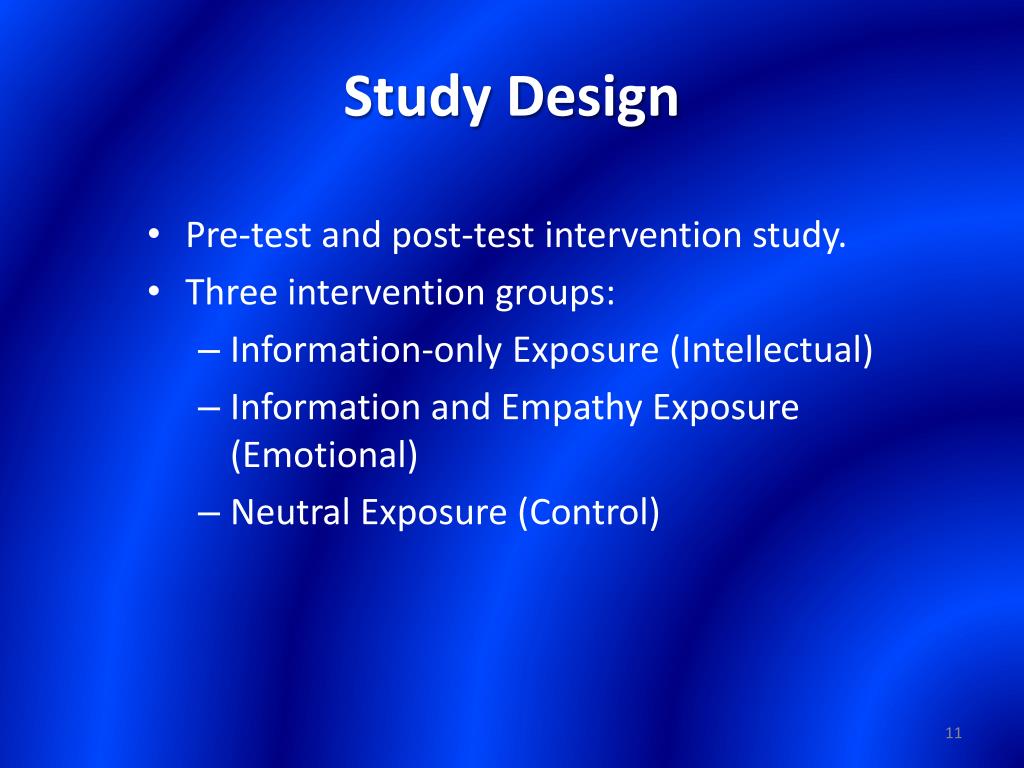 Study Design

• Pre-test and post-test intervention study.
• Three intervention groups:
– Information-only Exposure (Intellectual)
– Information and Empathy Exposure (Emotional)
– Neutral Exposure (Control)

11